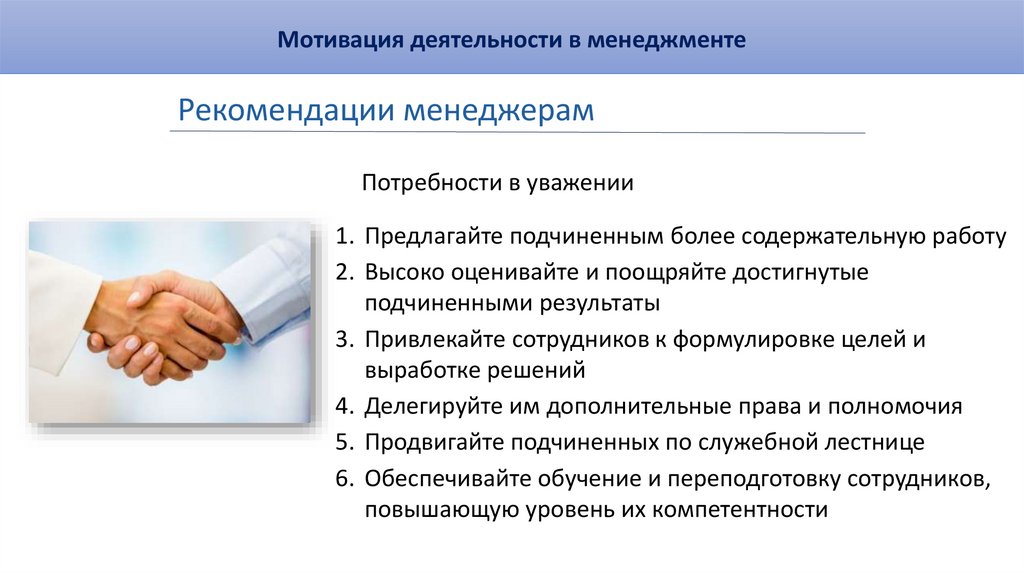 Мотивация деятельности в менеджменте

Рекомендации менеджерам

Потребности в уважении

1. Предлагайте подчиненным более содержательную работу
2. Высоко оценивайте и поощряйте достигнутые подчиненными результаты
3. Привлекайте сотрудников к формулировке целей и выработке решений
4. Делегируйте им дополнительные права и полномочия
5. Продвигайте подчиненных по служебной лестнице
6. Обеспечивайте обучение и переподготовку сотрудников, повышающую уровень их компетентности